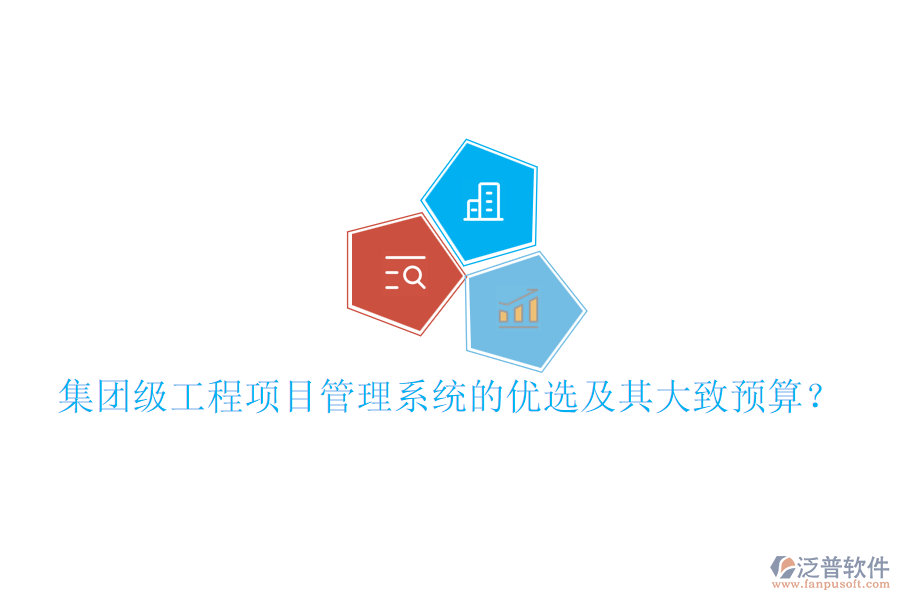 集团级工程项目管理系统的优选及其大致预算？

泛普软件
www.fanpusoft.com